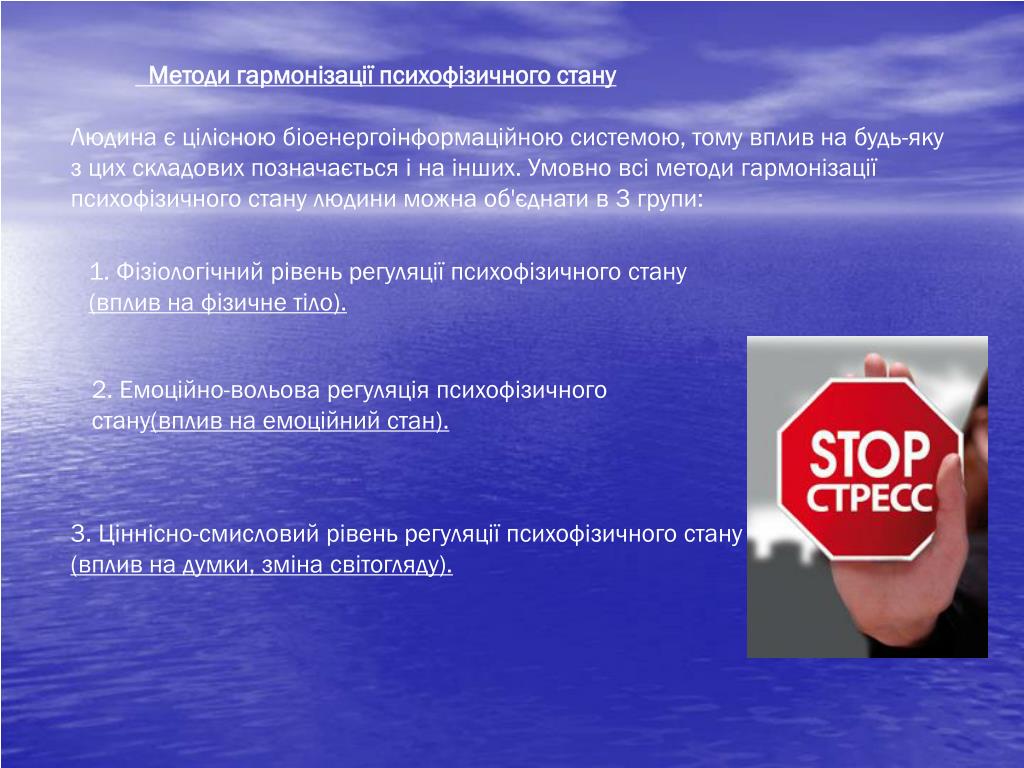 Методи гармонізації психофізичного стану

Людина є цілісною біоенергоінформаційною системою, тому вплив на будь-яку з цих складових позначається і на інших. Умовно всі методи гармонізації психофізичного стану людини можна об'єднати в 3 групи:

1. Фізіологічний рівень регуляції психофізичного стану (вплив на фізичне тіло).

2. Емоційно-вольова регуляція психофізичного стану(вплив на емоційний стан).

3. Ціннісно-смисловий рівень регуляції психофізичного стану (вплив на думки, зміна світогляду).

STOP
СТРЕСС